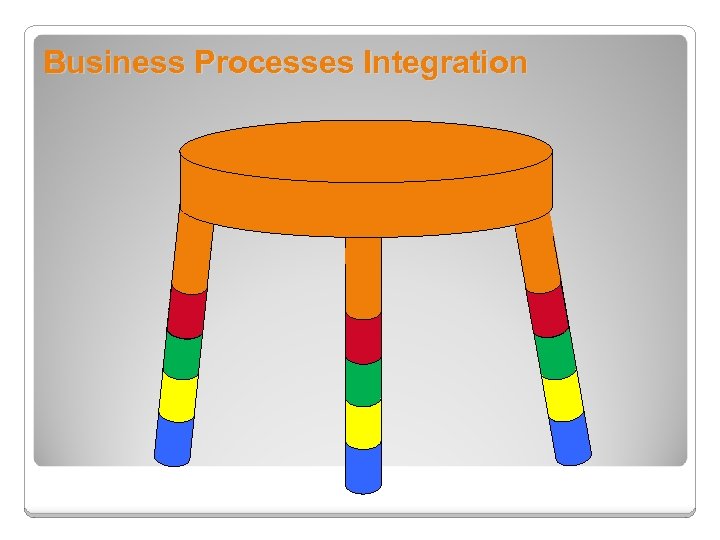 Business Processes Integration